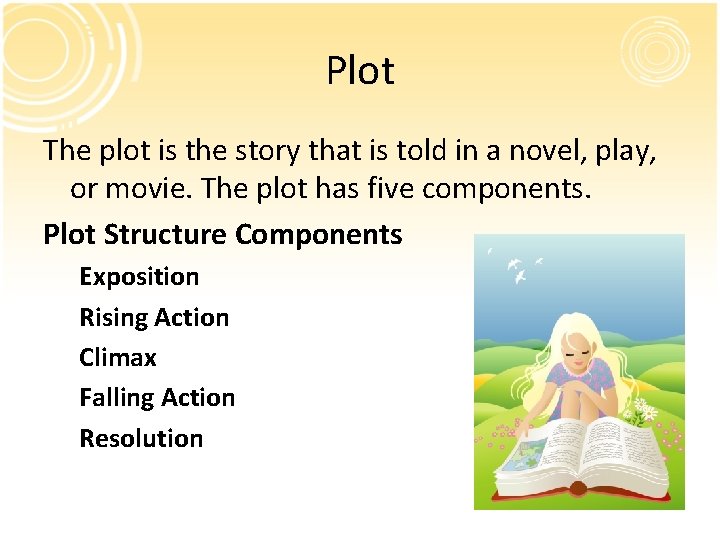 Plot

The plot is the story that is told in a novel, play, or movie. The plot has five components.

Plot Structure Components

Exposition

Rising Action

Climax

Falling Action

Resolution